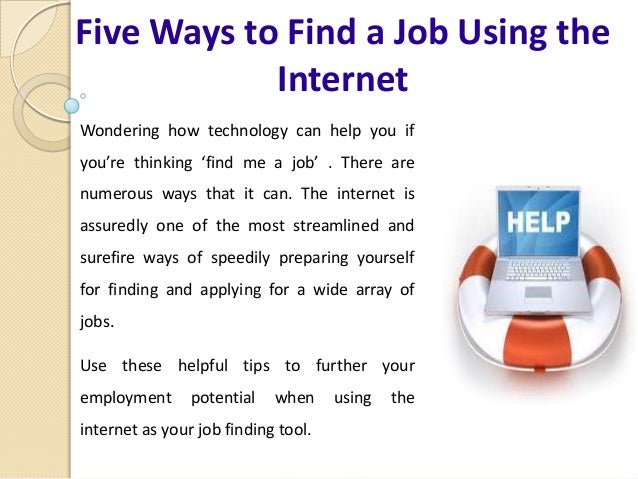 Five Ways to Find a Job Using the Internet

Wondering how technology can help you if you're thinking 'find me a job' . There are numerous ways that it can. The internet is assuredly one of the most streamlined and surefire ways of speedily preparing yourself for finding and applying for a wide array of jobs.

Use these helpful tips to further your employment potential when using the internet as your job finding tool.

HELP